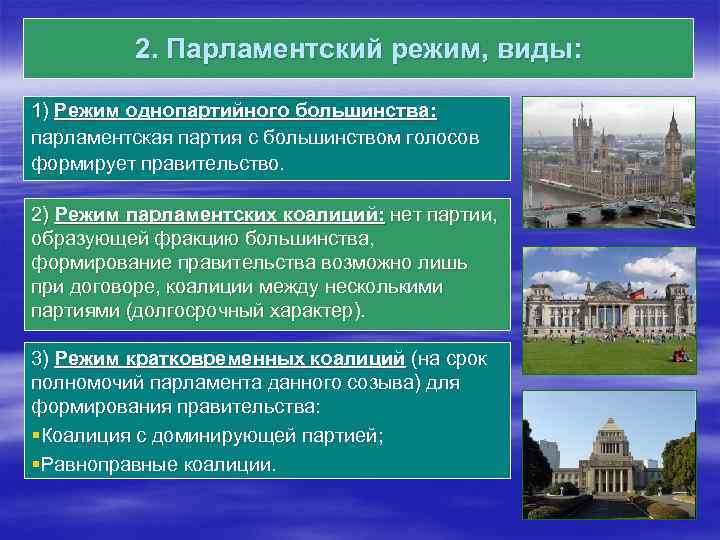 2. Парламентский режим, виды:

1) Режим однопартийного большинства: парламентская партия с большинством голосов формирует правительство.

2) Режим парламентских коалиций: нет партии, образующей фракцию большинства, формирование правительства возможно лишь при договоре, коалиции между несколькими партиями (долгосрочный характер).

3) Режим кратковременных коалиций (на срок полномочий парламента данного созыва) для формирования правительства:
▪Коалиция с доминирующей партией;
▪Равноправные коалиции.